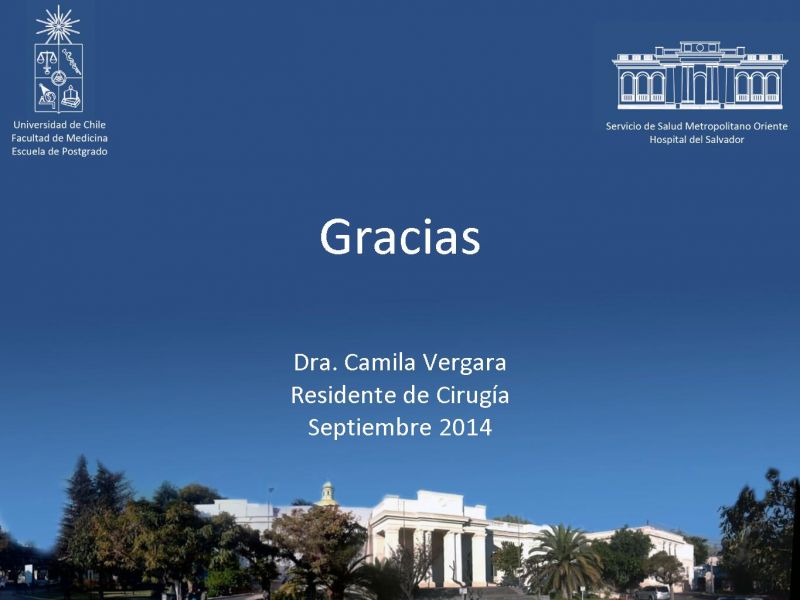 Universidad de Chile
Facultad de Medicina
Escuela de Postgrado

Servicio de Salud Metropolitano Oriente
Hospital del Salvador

Gracias

Dra. Camila Vergara
Residente de Cirugía
Septiembre 2014